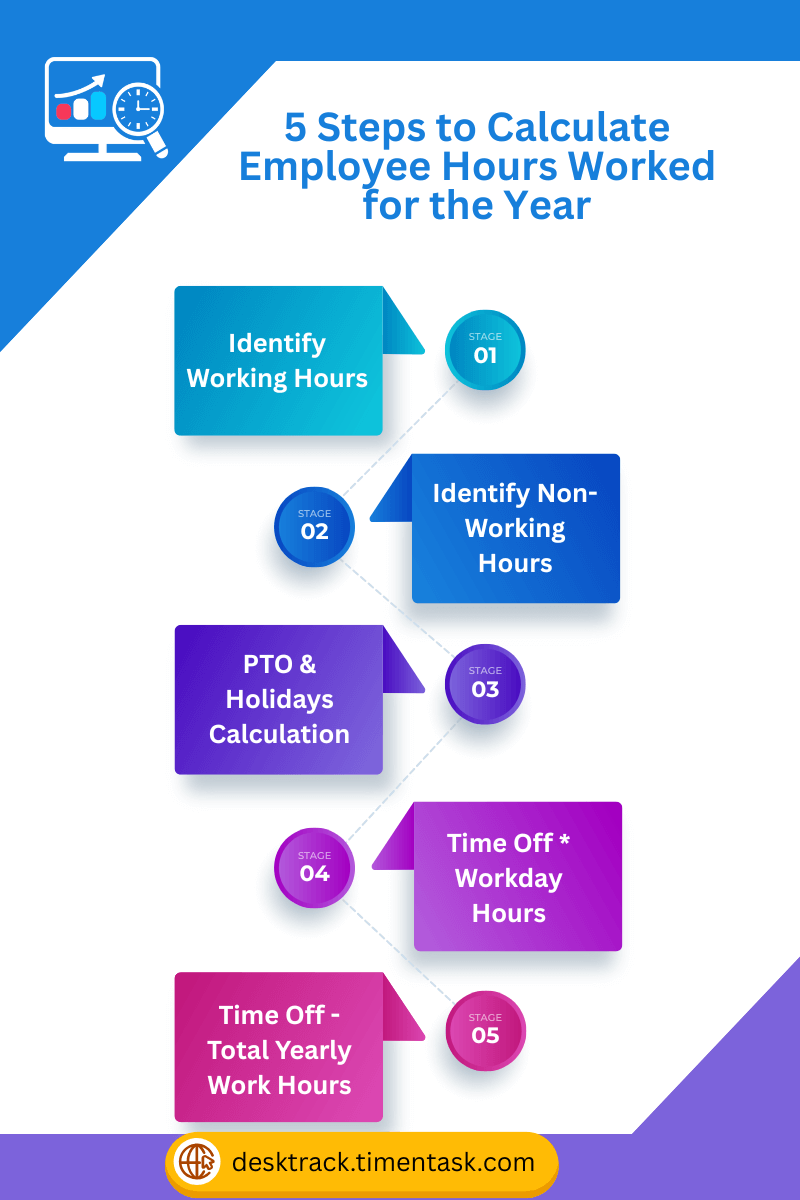 5 Steps to Calculate Employee Hours Worked for the Year

Identify Working Hours

STAGE 01

STAGE 02

Identify Non-Working Hours

PTO & Holidays Calculation

STAGE 03

STAGE 04

Time Off * Workday Hours

Time Off - Total Yearly Work Hours

STAGE 05

desktrack.timentask.com